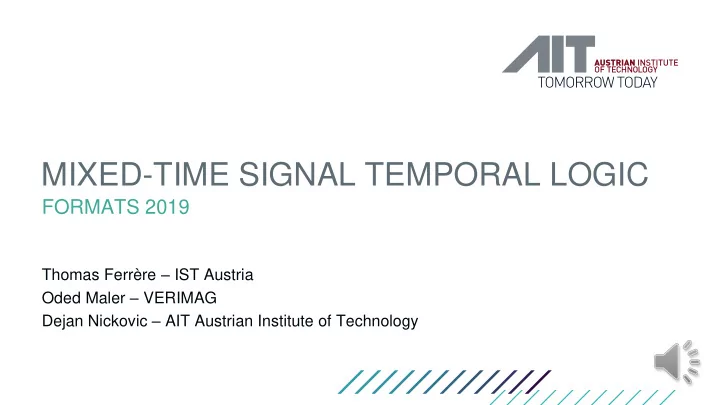 AIT AUSTRIAN INSTITUTE OF TECHNOLOGY
TOMORROW TODAY

MIXED-TIME SIGNAL TEMPORAL LOGIC
FORMATS 2019

Thomas Ferrère – IST Austria
Oded Maler – VERIMAG
Dejan Nickovic – AIT Austrian Institute of Technology